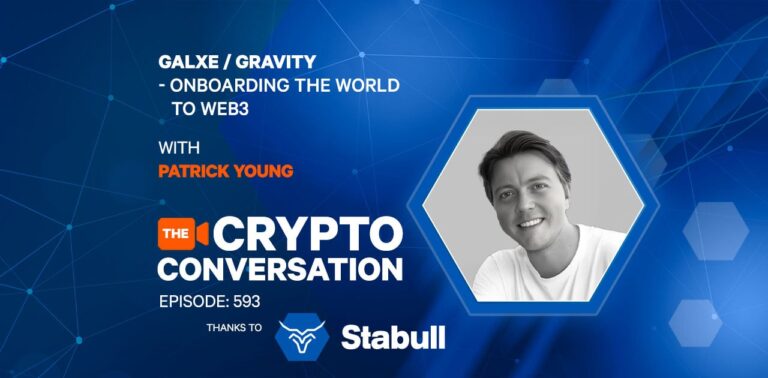 GALXE / GRAVITY
- ONBOARDING THE WORLD TO WEB3

WITH
PATRICK YOUNG

THE CRYPTO CONVERSATION
EPISODE: 593

THANKS TO Stabull